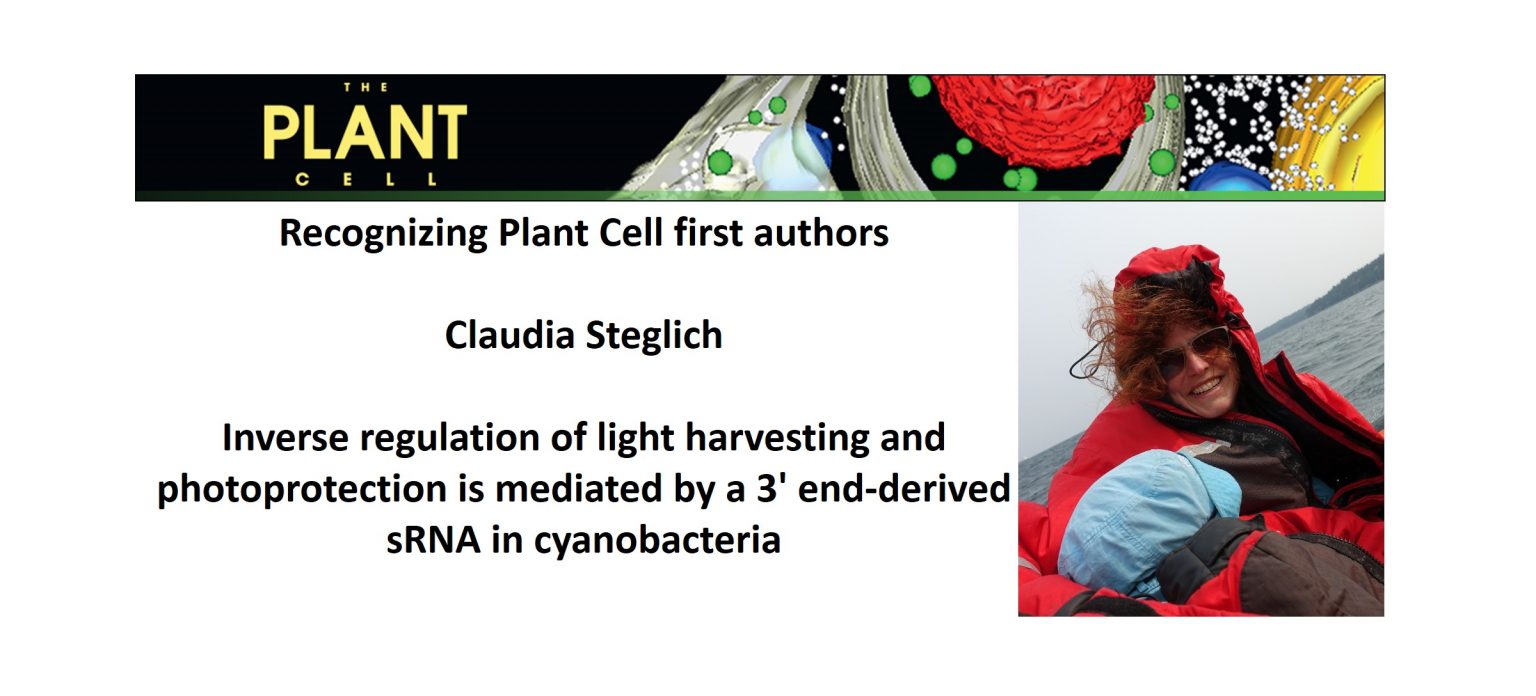 THE
PLANT
CELL

Recognizing Plant Cell first authors

Claudia Steglich

Inverse regulation of light harvesting and photoprotection is mediated by a 3' end-derived sRNA in cyanobacteria